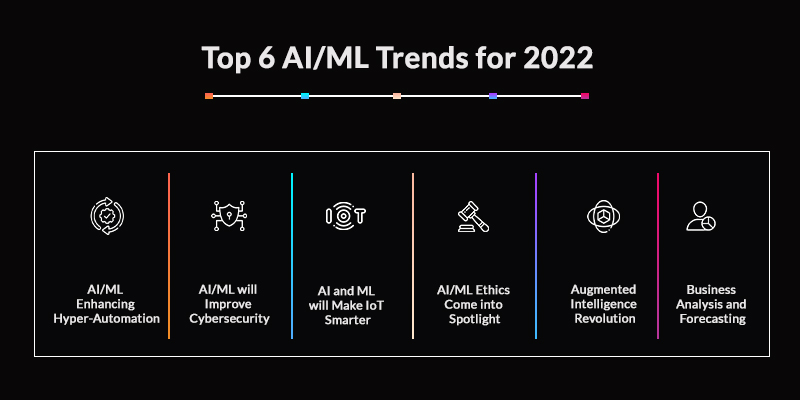 Top 6 AI/ML Trends for 2022

AI/ML Enhancing Hyper-Automation

AI/ML will Improve Cybersecurity

IOT

AI and ML will Make IoT Smarter

AI/ML Ethics Come into Spotlight

Augmented Intelligence Revolution

Business Analysis and Forecasting